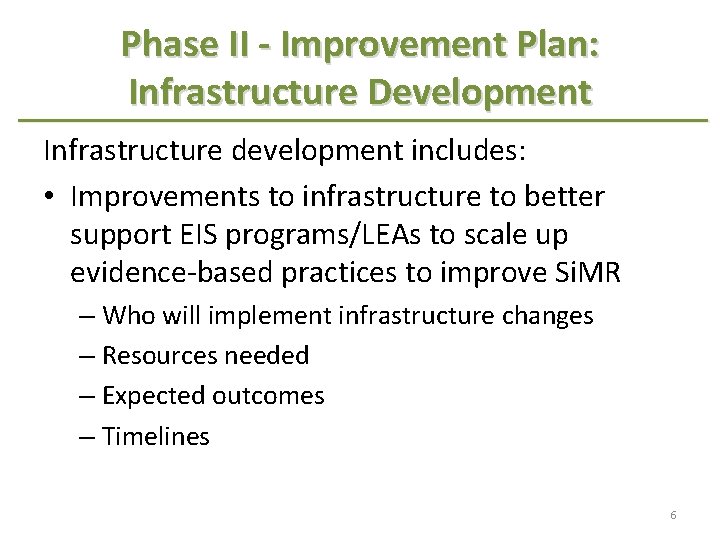 Phase II - Improvement Plan: Infrastructure Development

Infrastructure development includes:

• Improvements to infrastructure to better support EIS programs/LEAs to scale up evidence-based practices to improve SiMR

– Who will implement infrastructure changes

– Resources needed

– Expected outcomes

– Timelines

6